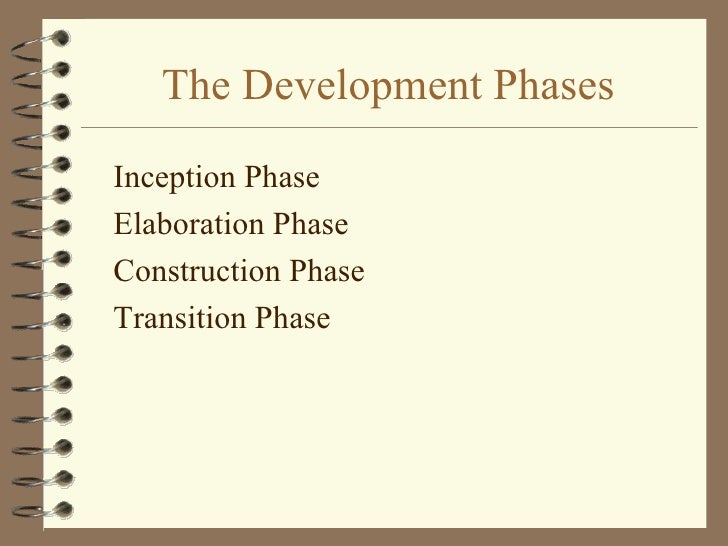 The Development Phases

Inception Phase
Elaboration Phase
Construction Phase
Transition Phase